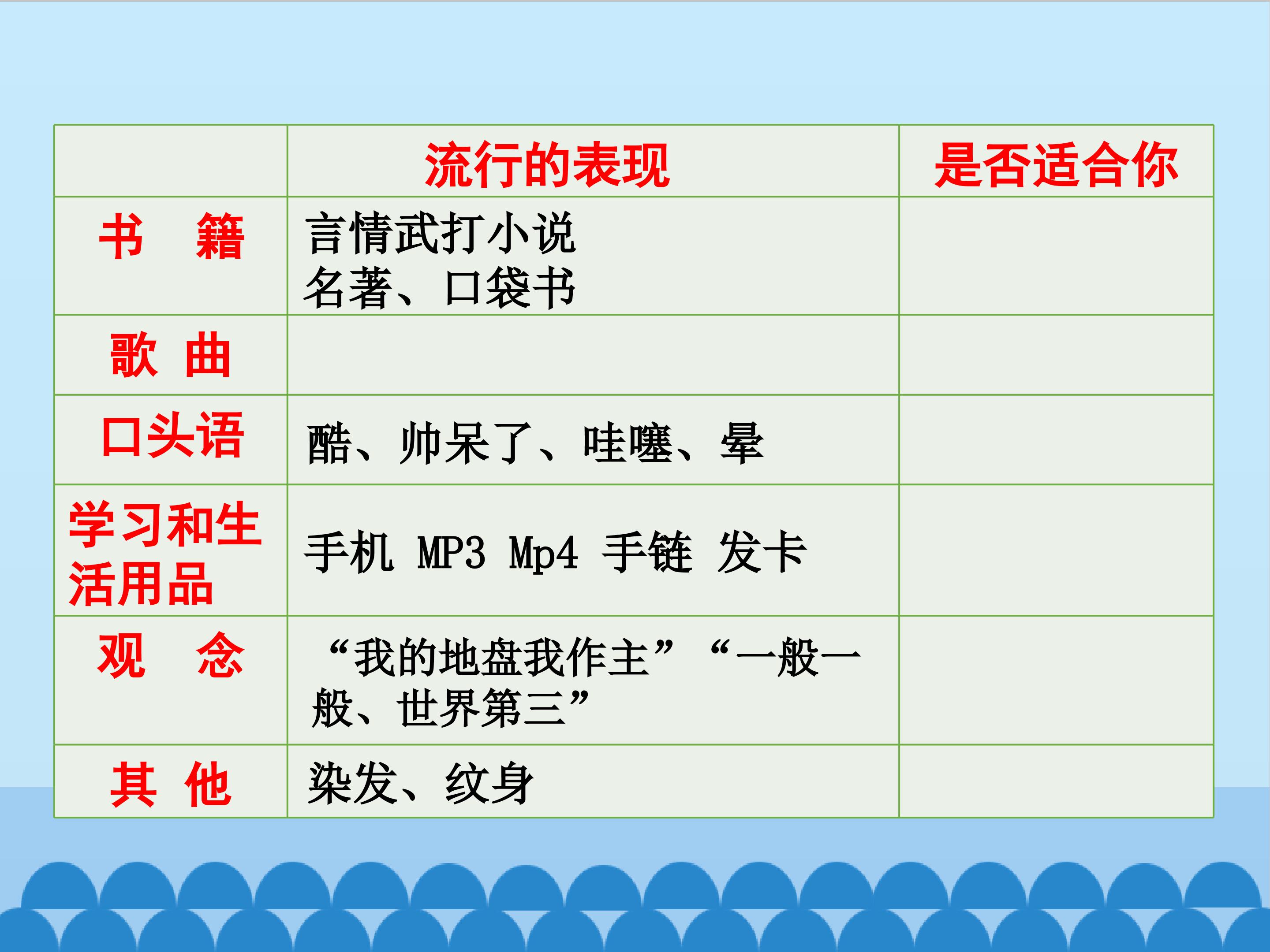 |  | 流行的表现 | 是否适合你 |
|---|---|---|
| 书 籍 | 言情武打小说 名著、口袋书 |  |
| 歌 曲 |  |  |
| 口头语 | 酷、帅呆了、哇噻、晕 |  |
| 学习和生活用品 | 手机 MP3 Mp4 手链 发卡 |  |
| 观 念 | “我的地盘我作主” “一般一般、世界第三” |  |
| 其 他 | 染发、纹身 |  |